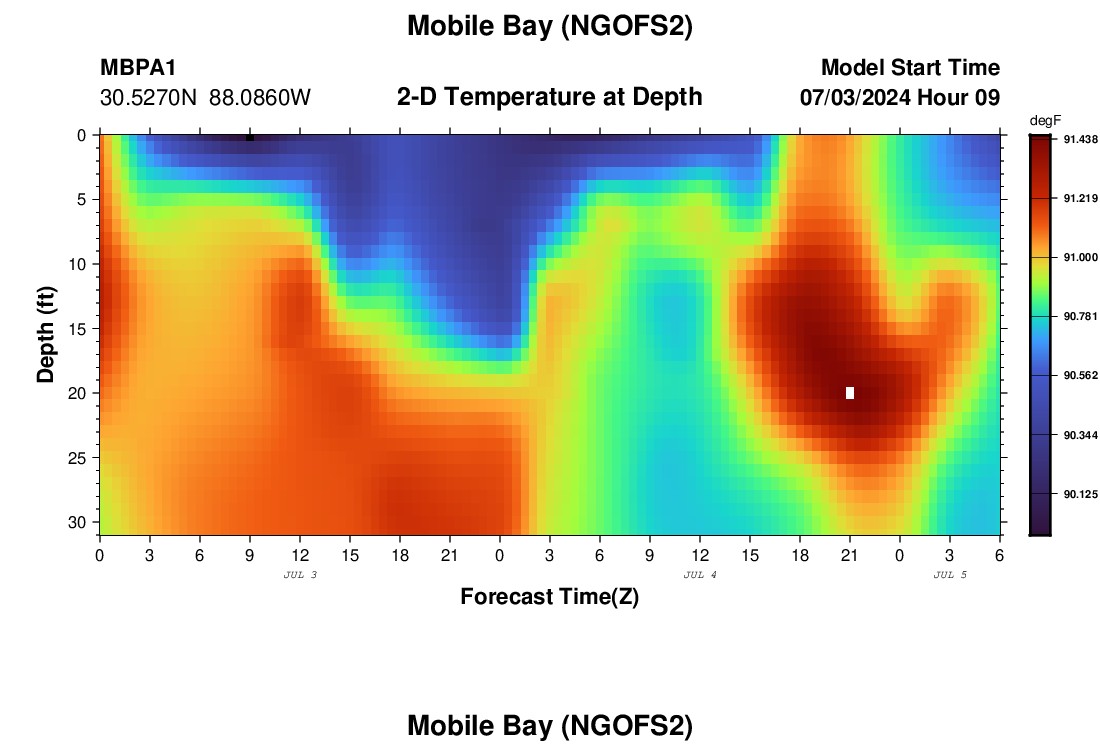 Mobile Bay (NGOFS2)

MBPA1
30.5270N 88.0860W

2-D Temperature at Depth

Model Start Time
07/03/2024 Hour 09

degF
91.438
91.219
91.000
90.781
90.562
90.344
90.125

Depth (ft)
0
5
10
15
20
25
30

0 3 6 9 12 15 18 21 0 3 6 9 12 15 18 21 0 3 6
JUL 3
JUL 4
JUL 5
Forecast Time(Z)

Mobile Bay (NGOFS2)